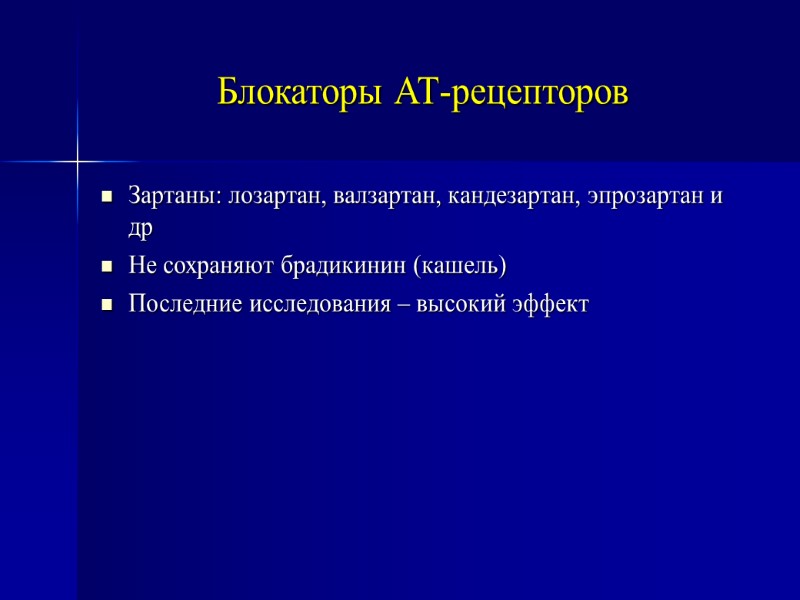 Блокаторы АТ-рецепторов

- Зартаны: лозартан, валзартан, кандезартан, эпрозартан и др
- Не сохраняют брадикинин (кашель)
- Последние исследования – высокий эффект